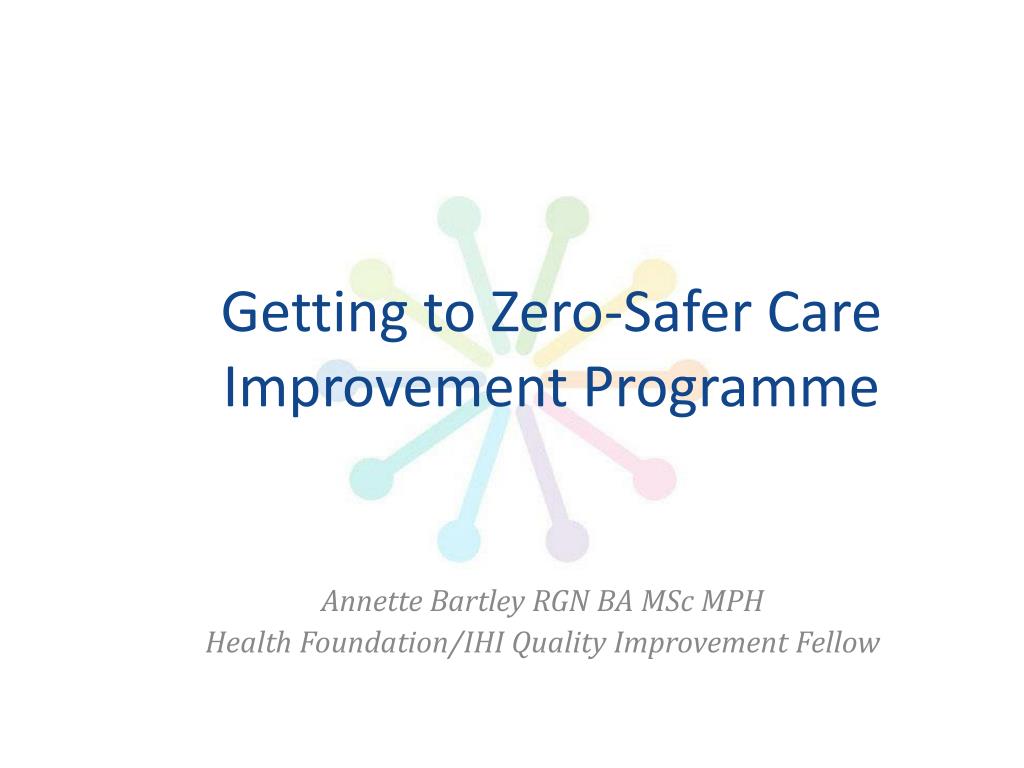 Getting to Zero-Safer Care Improvement Programme

Annette Bartley RGN BA MSc MPH
Health Foundation/IHI Quality Improvement Fellow